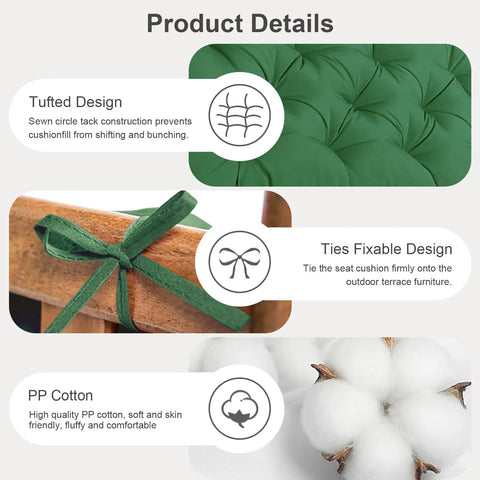 Product Details

Tufted Design

Sewn circle tack construction prevents cushionfill from shifting and bunching.

Ties Fixable Design

Tie the seat cushion firmly onto the outdoor terrace furniture.

PP Cotton

High quality PP cotton, soft and skin friendly, fluffy and comfortable